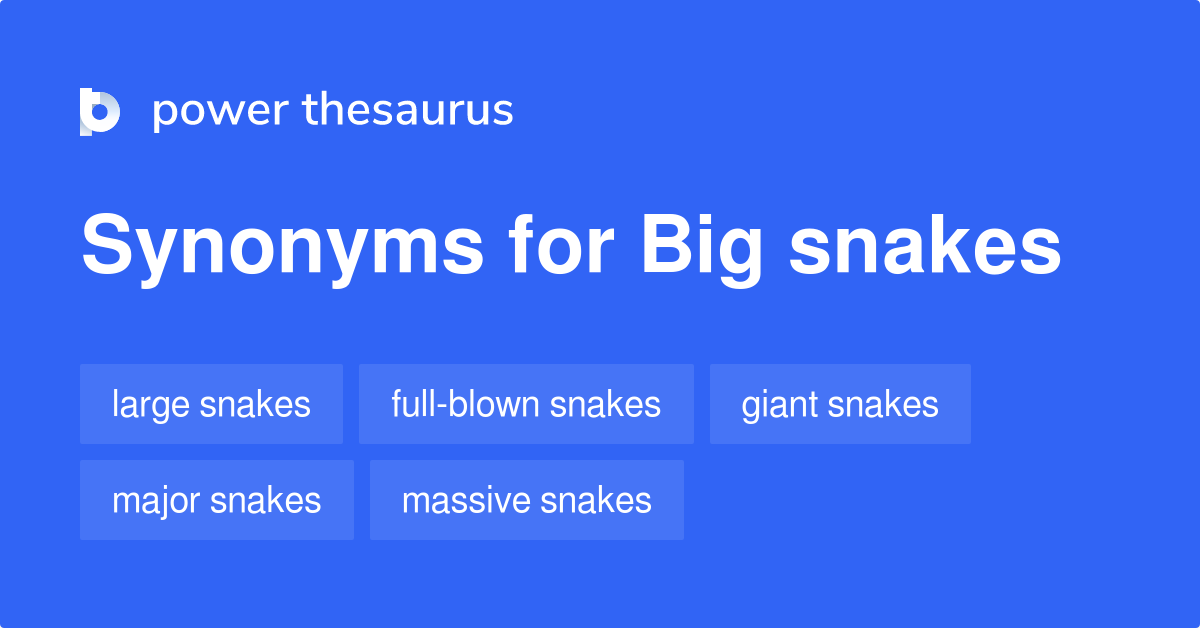 power thesaurus

Synonyms for Big snakes

large snakes
full-blown snakes
giant snakes
major snakes
massive snakes